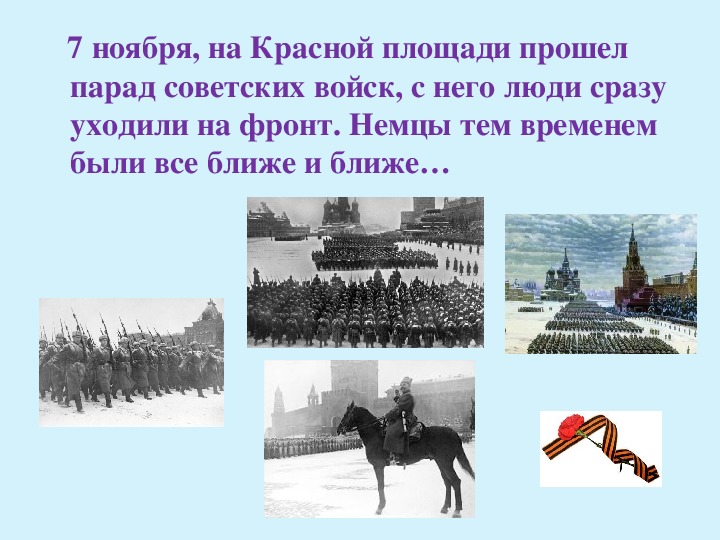 7 ноября, на Красной площади прошел парад советских войск, с него люди сразу уходили на фронт. Немцы тем временем были все ближе и ближе…